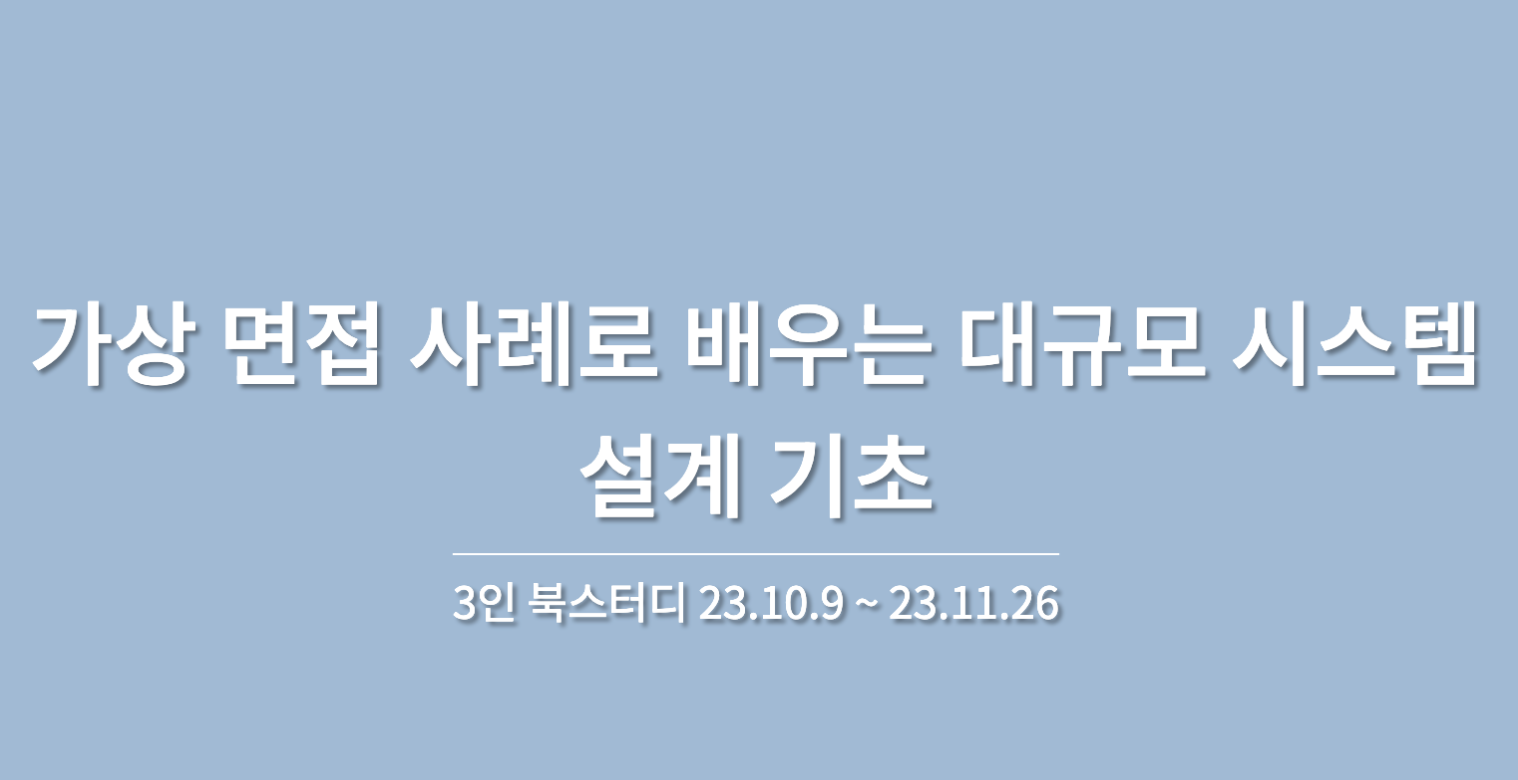 가상 면접 사례로 배우는 대규모 시스템 설계 기초

3인 북스터디 23.10.9 ~ 23.11.26